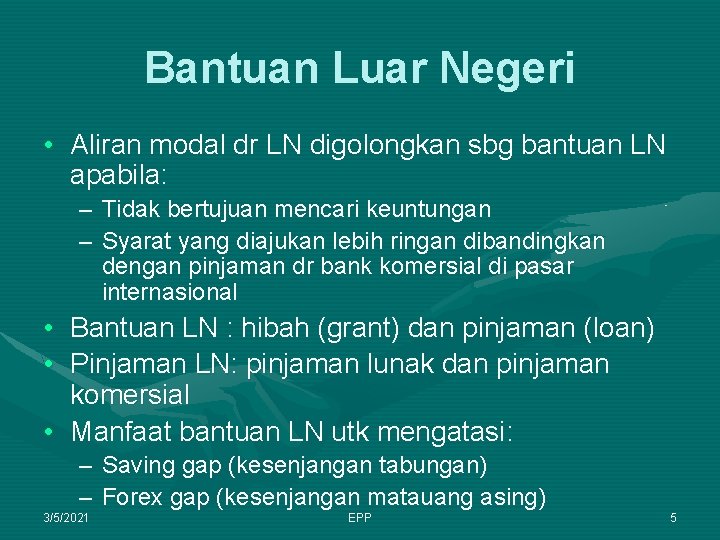 Bantuan Luar Negeri

• Aliran modal dr LN digolongkan sbg bantuan LN apabila:
– Tidak bertujuan mencari keuntungan
– Syarat yang diajukan lebih ringan dibandingkan dengan pinjaman dr bank komersial di pasar internasional
• Bantuan LN : hibah (grant) dan pinjaman (loan)
• Pinjaman LN: pinjaman lunak dan pinjaman komersial
• Manfaat bantuan LN utk mengatasi:
– Saving gap (kesenjangan tabungan)
– Forex gap (kesenjangan matauang asing)

3/5/2021 EPP 5